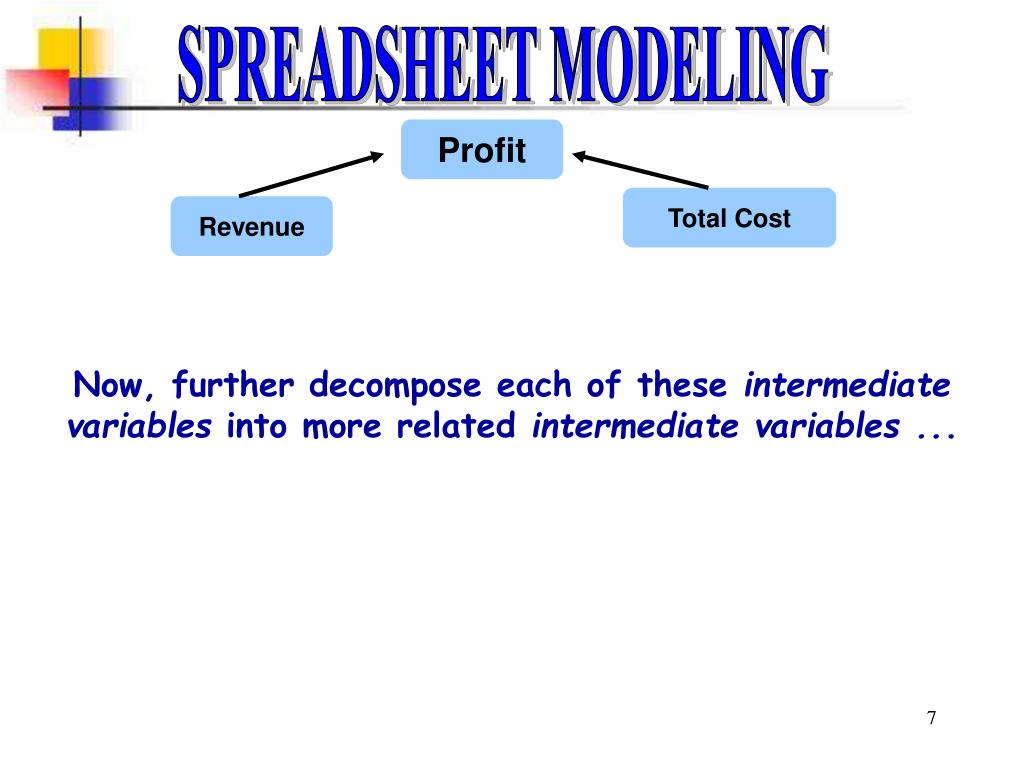 SPREADSHEET MODELING

Profit

Revenue

Total Cost

Now, further decompose each of these intermediate variables into more related intermediate variables ...

7